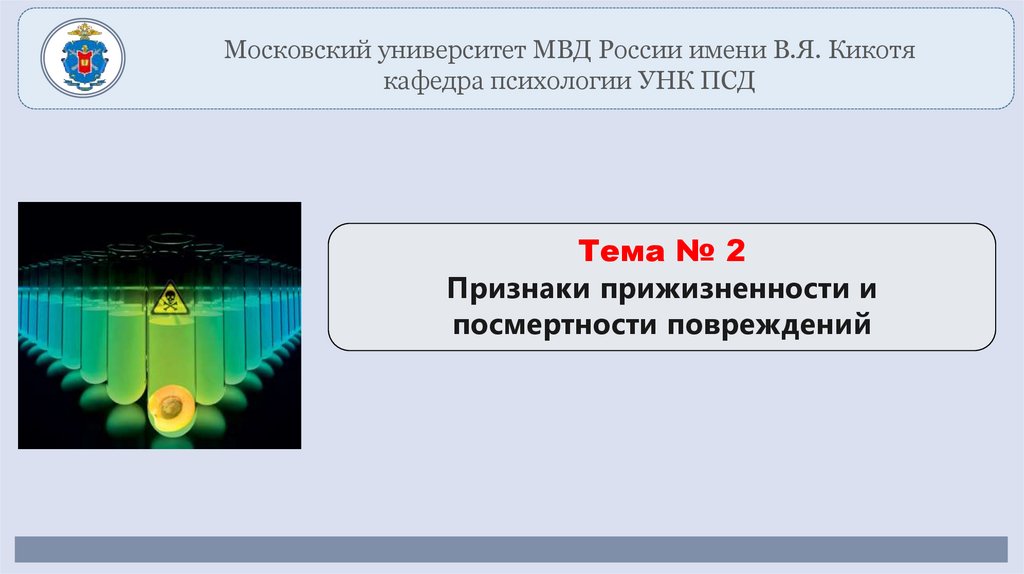 Московский университет МВД России имени В.Я. Кикотя
кафедра психологии УНК ПСД

Тема № 2
Признаки прижизненности и посмертности повреждений